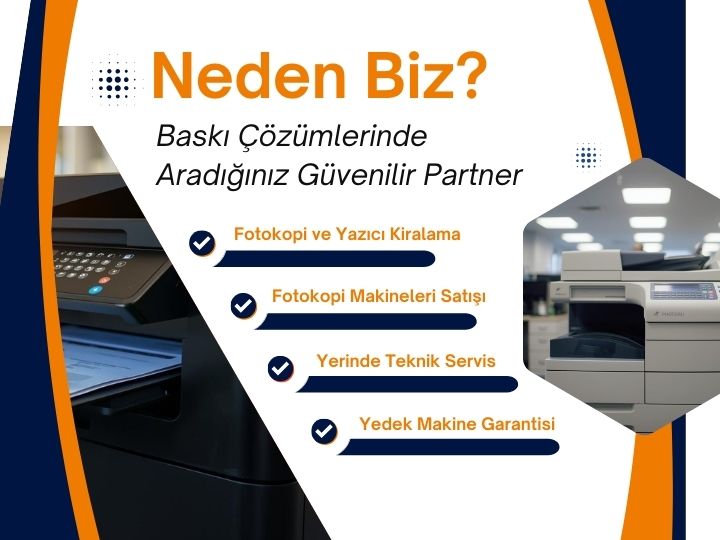 Neden Biz?

Baskı Çözümlerinde Aradığınız Güvenilir Partner

Fotokopi ve Yazıcı Kiralama

Fotokopi Makineleri Satışı

Yerinde Teknik Servis

Yedek Makine Garantisi